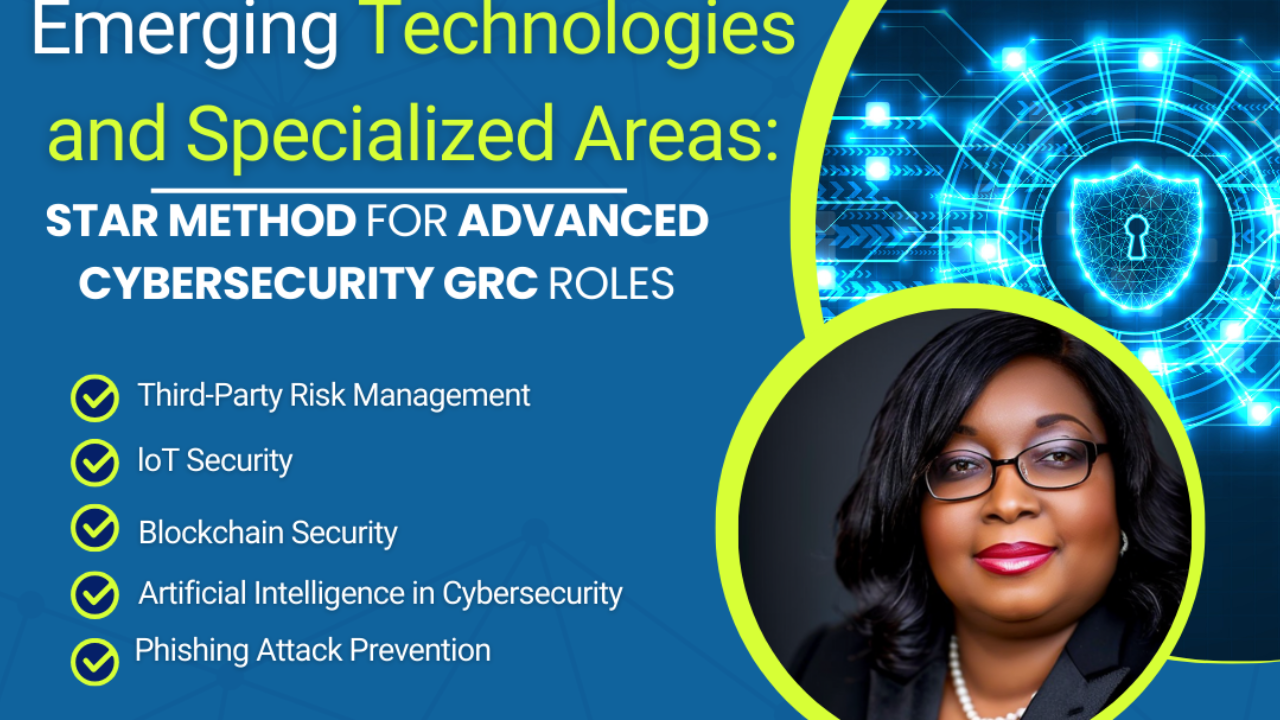 Emerging Technologies and Specialized Areas:

STAR METHOD FOR ADVANCED CYBERSECURITY GRC ROLES

Third-Party Risk Management

IoT Security

Blockchain Security

Artificial Intelligence in Cybersecurity

Phishing Attack Prevention